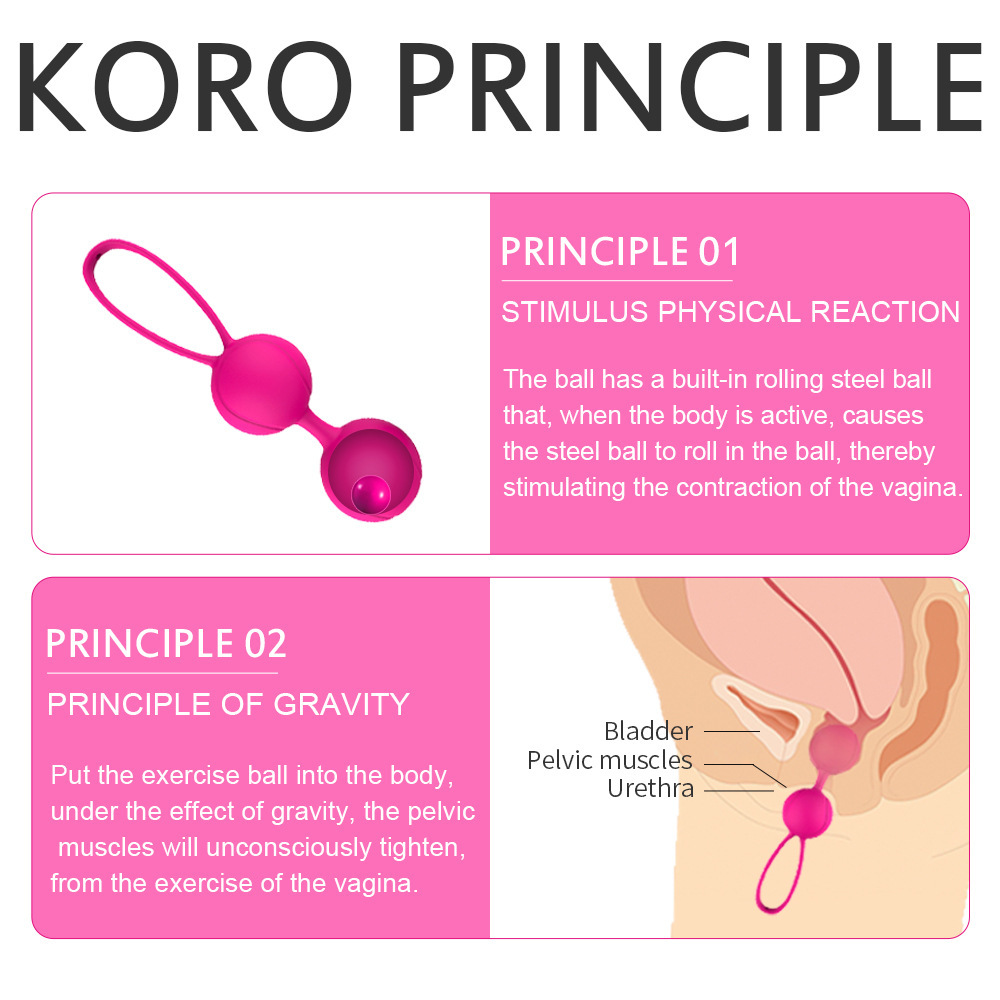 KORO PRINCIPLE

PRINCIPLE 01

STIMULUS PHYSICAL REACTION

The ball has a built-in rolling steel ball that, when the body is active, causes the steel ball to roll in the ball, thereby stimulating the contraction of the vagina.

PRINCIPLE 02

PRINCIPLE OF GRAVITY

Put the exercise ball into the body, under the effect of gravity, the pelvic muscles will unconsciously tighten, from the exercise of the vagina.

Bladder
Pelvic muscles
Urethra